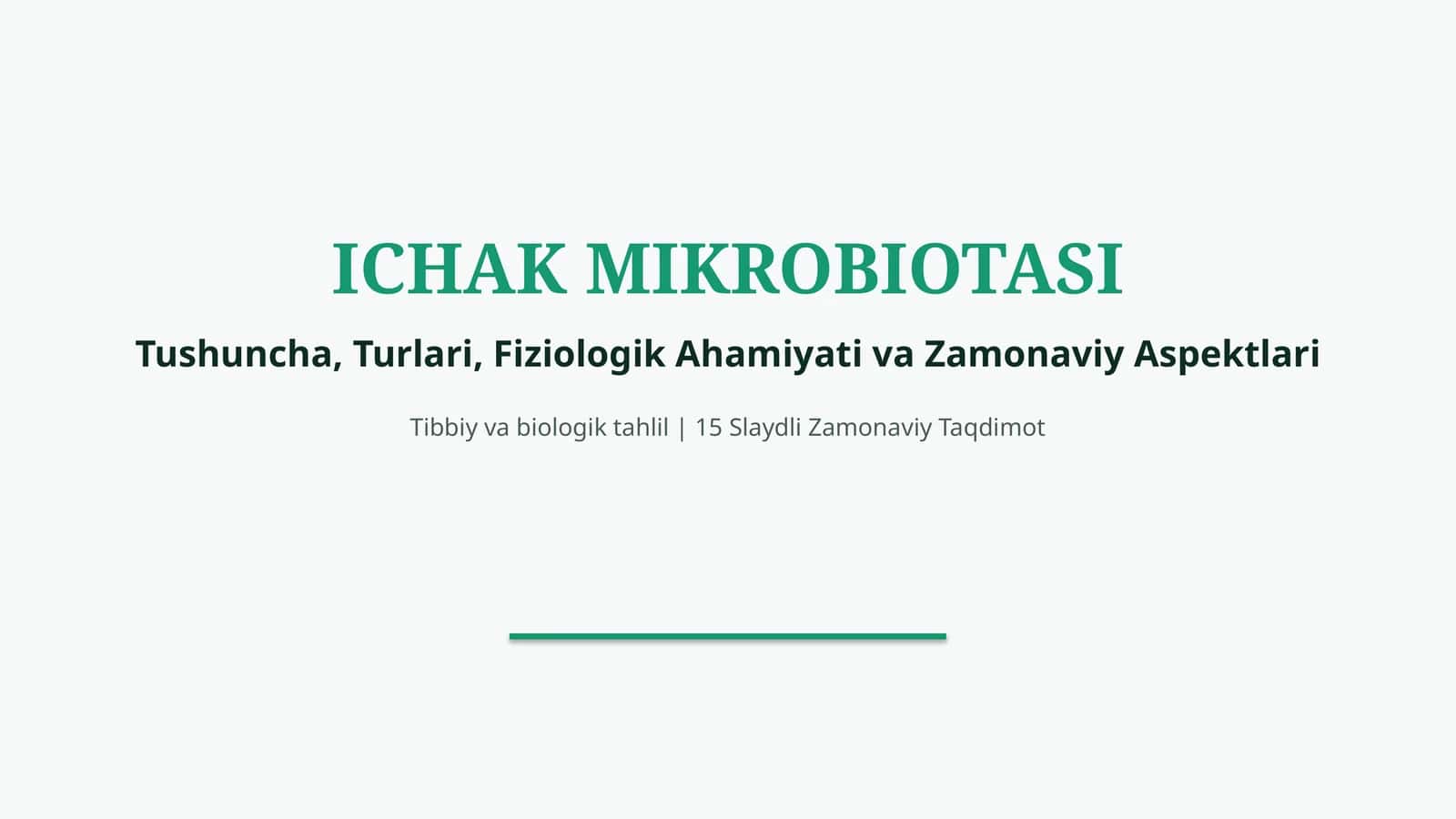 ICHAK MIKROBIOTASI

Tushuncha, Turlari, Fiziologik Ahamiyati va Zamonaviy Aspektlari

Tibbiy va biologik tahlil | 15 Slaydli Zamonaviy Taqdimot